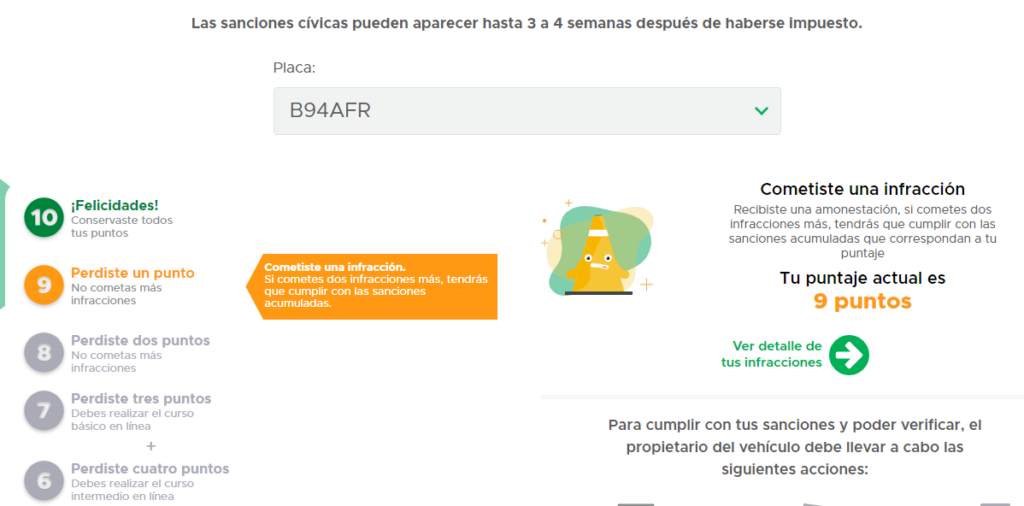 Las sanciones cívicas pueden aparecer hasta 3 a 4 semanas después de haberse impuesto.

Placa:

B94AFR

10 ¡Felicidades!
Conservaste todos tus puntos

9 Perdiste un punto
No cometas más infracciones

Cometiste una infracción.
Si cometes dos infracciones más, tendrás que cumplir con las sanciones acumuladas.

8 Perdiste dos puntos
No cometas más infracciones

7 Perdiste tres puntos
Debes realizar el curso básico en línea

+

6 Perdiste cuatro puntos
Debes realizar el curso intermedio en línea

Cometiste una infracción
Recibiste una amonestación, si cometes dos infracciones más, tendrás que cumplir con las sanciones acumuladas que correspondan a tu puntaje

Tu puntaje actual es
9 puntos

Ver detalle de tus infracciones

Para cumplir con tus sanciones y poder verificar, el propietario del vehículo debe llevar a cabo las siguientes acciones: